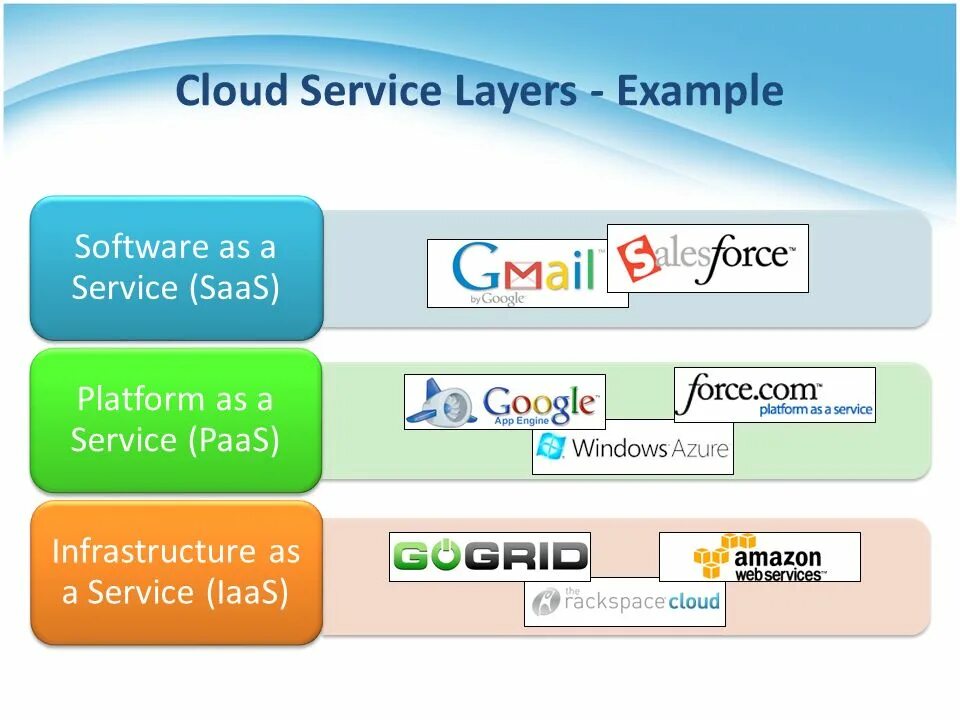 Cloud Service Layers - Example

Software as a Service (SaaS)

Gmail by Google

Salesforce

Platform as a Service (PaaS)

Google App Engine

force.com platform as a service

Windows Azure

Infrastructure as a Service (IaaS)

GOGRID

amazon web services

the rackspace cloud